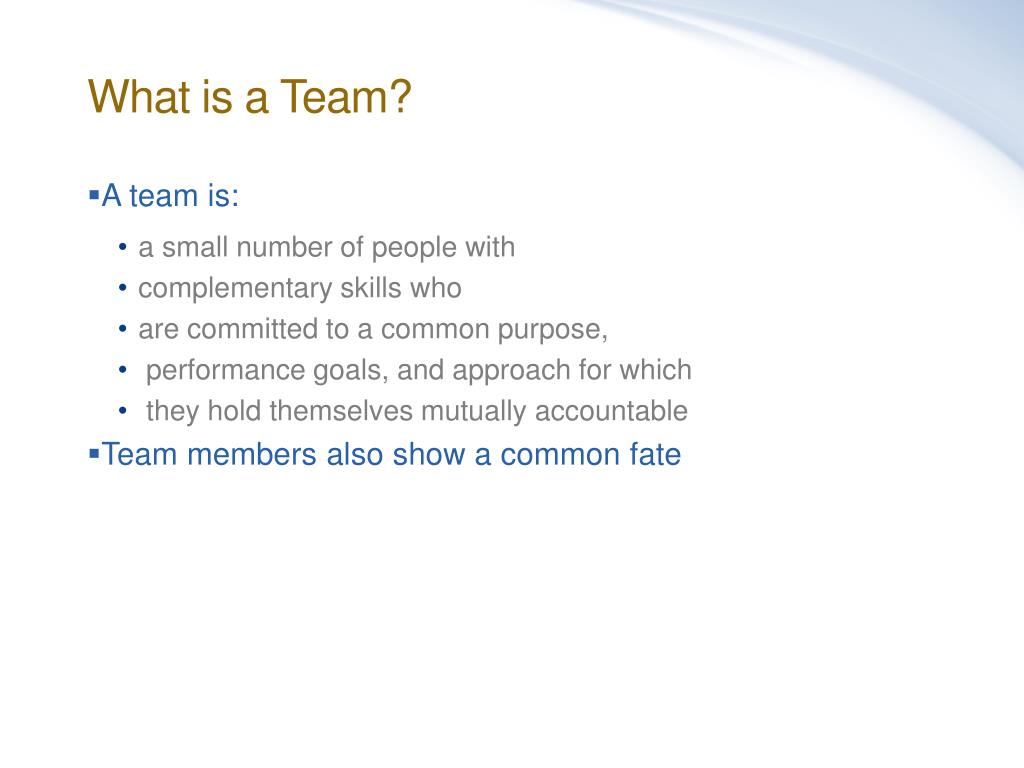 What is a Team?

▪A team is:

• a small number of people with
• complementary skills who
• are committed to a common purpose,
• performance goals, and approach for which
• they hold themselves mutually accountable

▪Team members also show a common fate